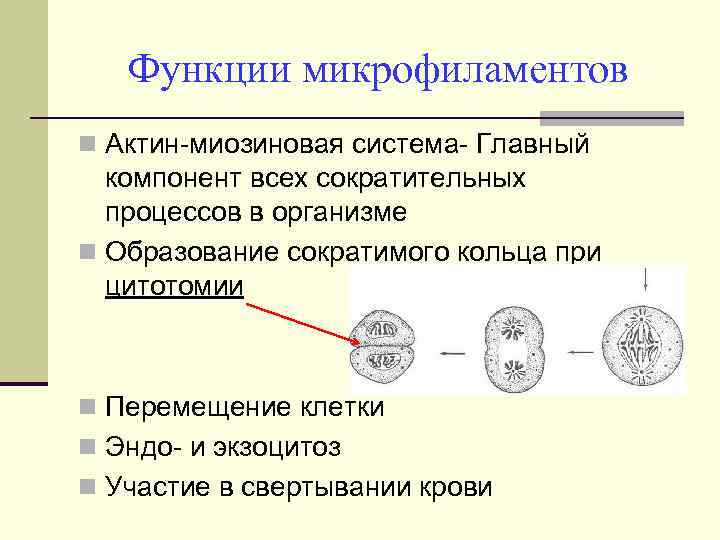 Функции микрофиламентов

Актин-миозиновая система- Главный компонент всех сократительных процессов в организме

Образование сократимого кольца при цитотомии

Перемещение клетки

Эндо- и экзоцитоз

Участие в свертывании крови